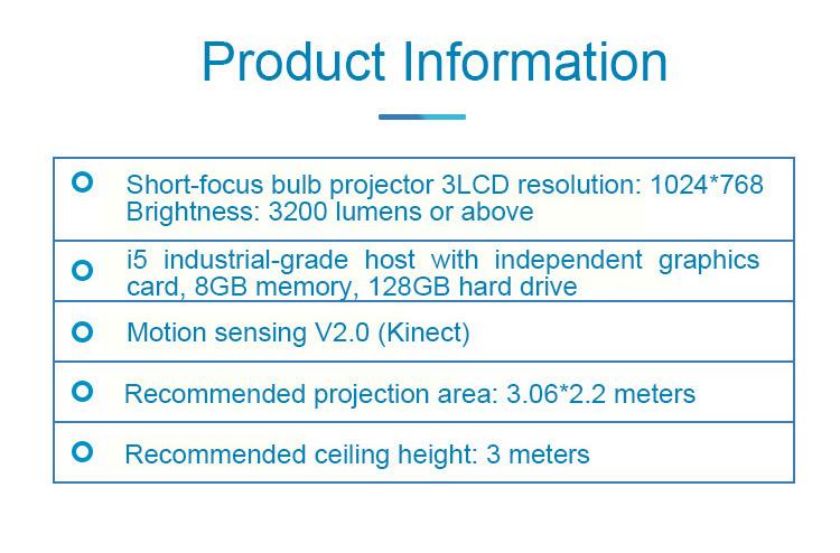 Product Information

Short-focus bulb projector 3LCD resolution: 1024*768
Brightness: 3200 lumens or above

i5 industrial-grade host with independent graphics card, 8GB memory, 128GB hard drive

Motion sensing V2.0 (Kinect)

Recommended projection area: 3.06*2.2 meters

Recommended ceiling height: 3 meters